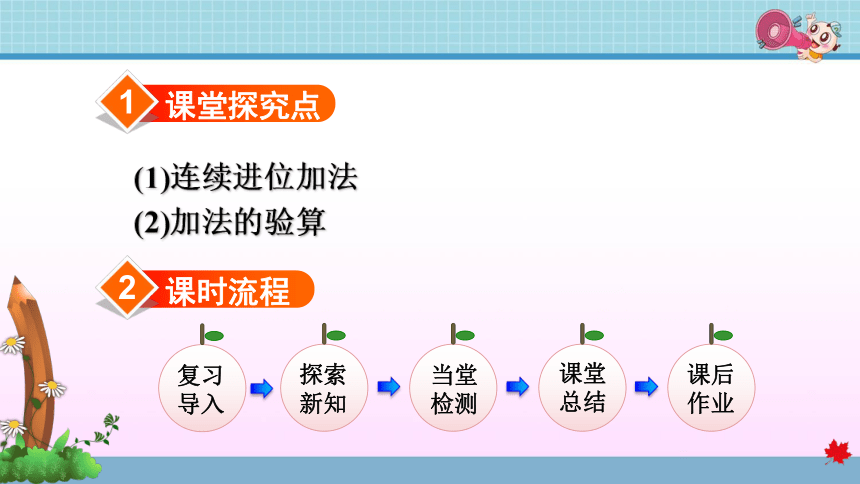 1 课堂探究点

(1)连续进位加法
(2)加法的验算

2 课时流程

复习导入

探索新知

当堂检测

课堂总结

课后作业